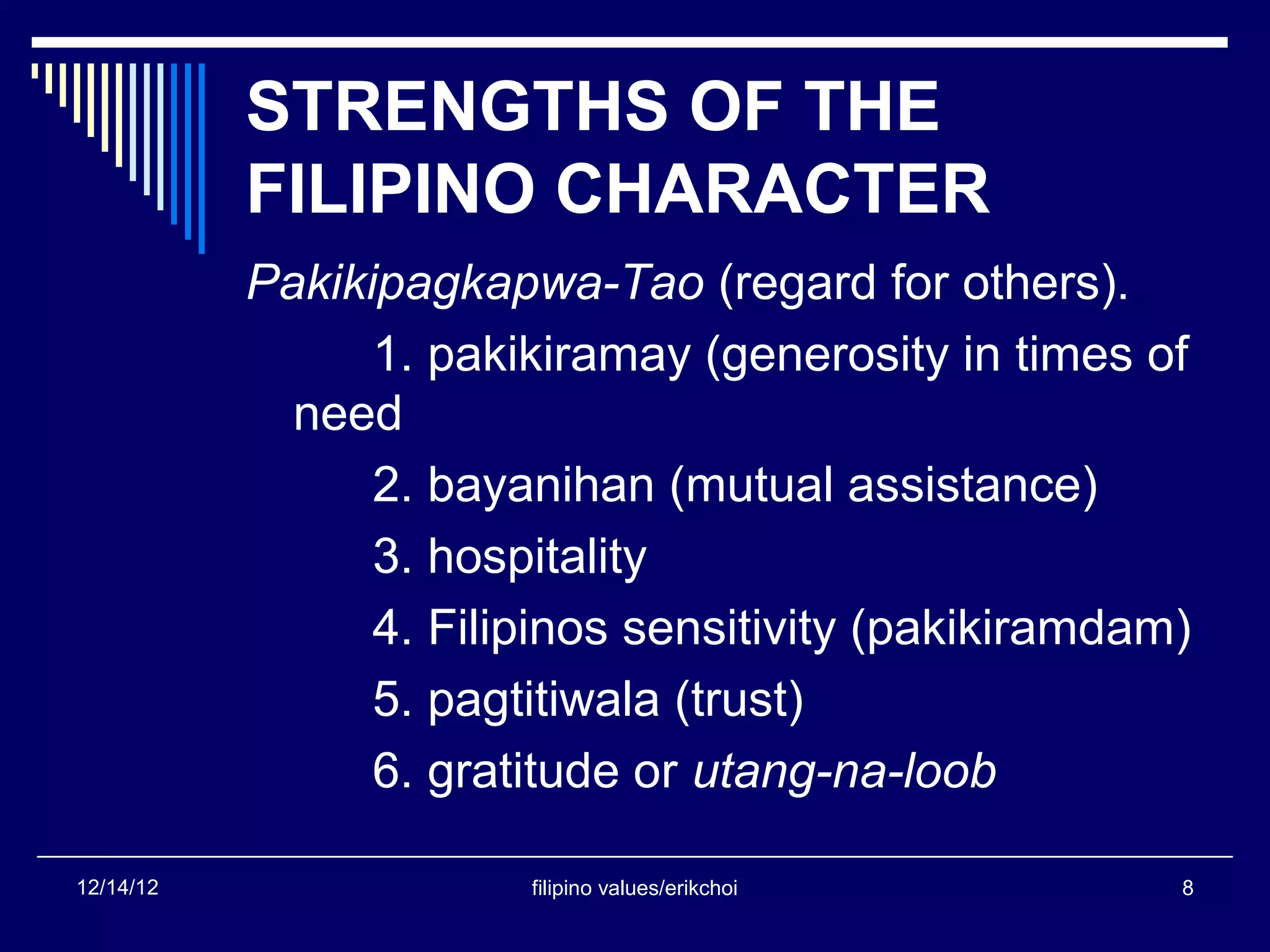 STRENGTHS OF THE FILIPINO CHARACTER

Pakikipagkapwa-Tao (regard for others).

1. pakikiramay (generosity in times of need

2. bayanihan (mutual assistance)

3. hospitality

4. Filipinos sensitivity (pakikiramdam)

5. pagtitiwala (trust)

6. gratitude or utang-na-loob

12/14/12 filipino values/erikchoi 8